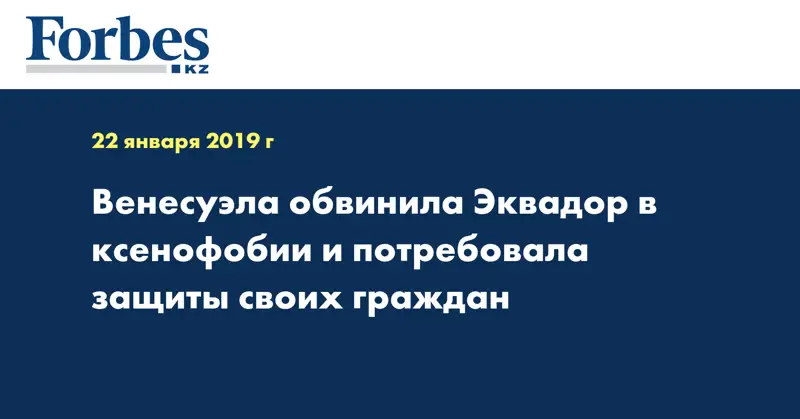 Forbes KZ

22 января 2019 г

Венесуэла обвинила Эквадор в ксенофобии и потребовала защиты своих граждан